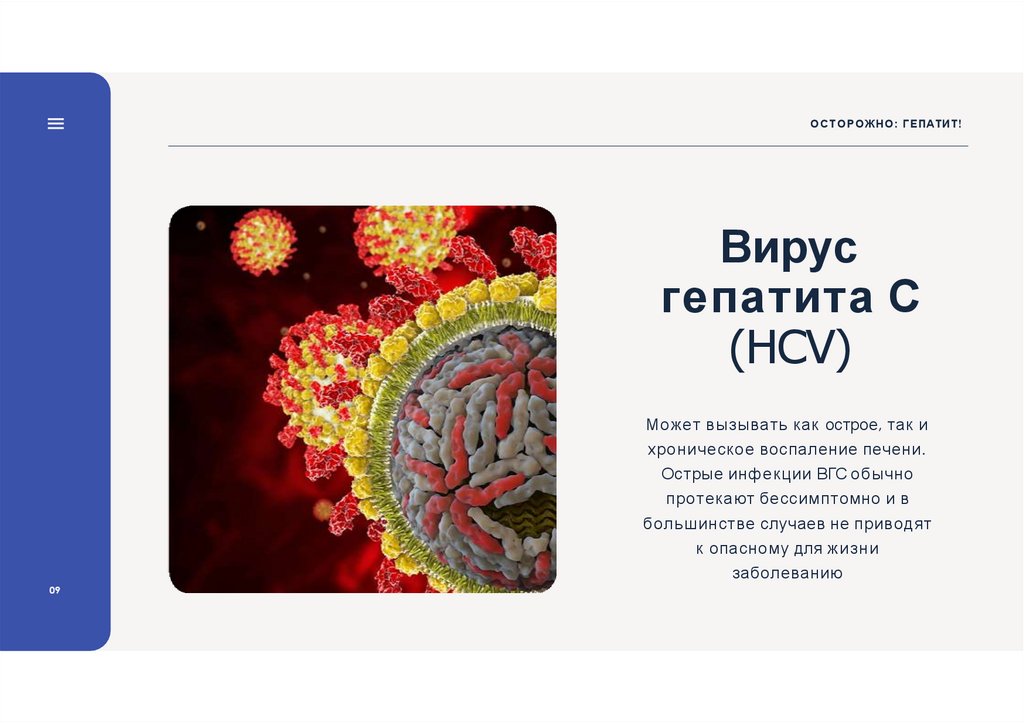 ОСТОРОЖНО: ГЕПАТИТ!

Вирус гепатита С (HCV)

Может вызывать как острое, так и хроническое воспаление печени. Острые инфекции ВГС обычно протекают бессимптомно и в большинстве случаев не приводят к опасному для жизни заболеванию

09